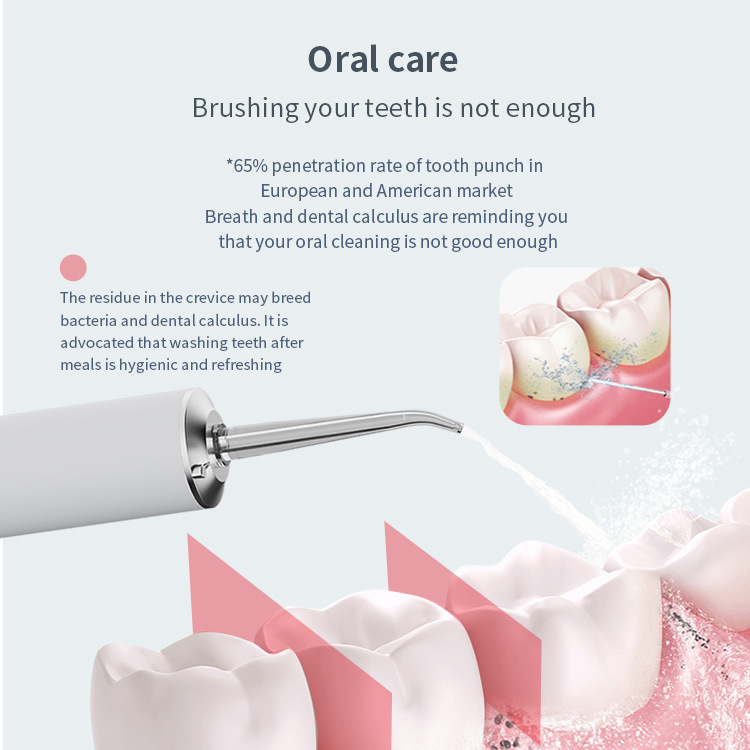 Oral care

Brushing your teeth is not enough

*65% penetration rate of tooth punch in European and American market
Breath and dental calculus are reminding you that your oral cleaning is not good enough

The residue in the crevice may breed bacteria and dental calculus. It is advocated that washing teeth after meals is hygienic and refreshing